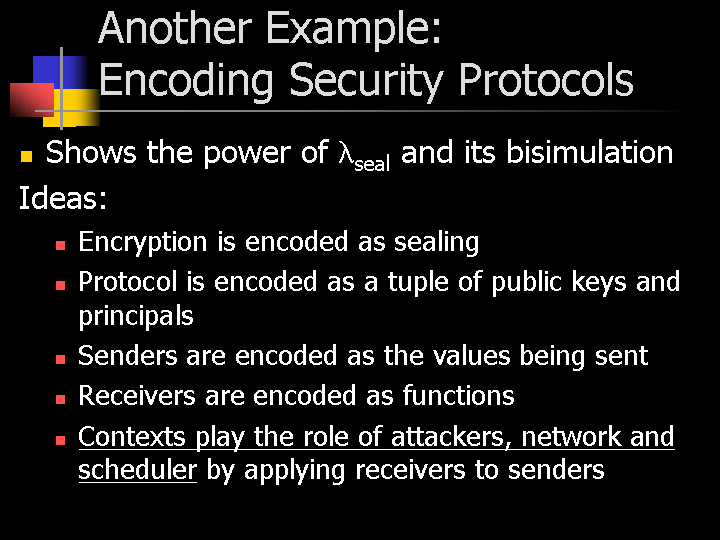 Another Example:
Encoding Security Protocols

Shows the power of $\lambda_{seal}$ and its bisimulation

Ideas:

Encryption is encoded as sealing

Protocol is encoded as a tuple of public keys and principals

Senders are encoded as the values being sent

Receivers are encoded as functions

Contexts play the role of attackers, network and scheduler by applying receivers to senders